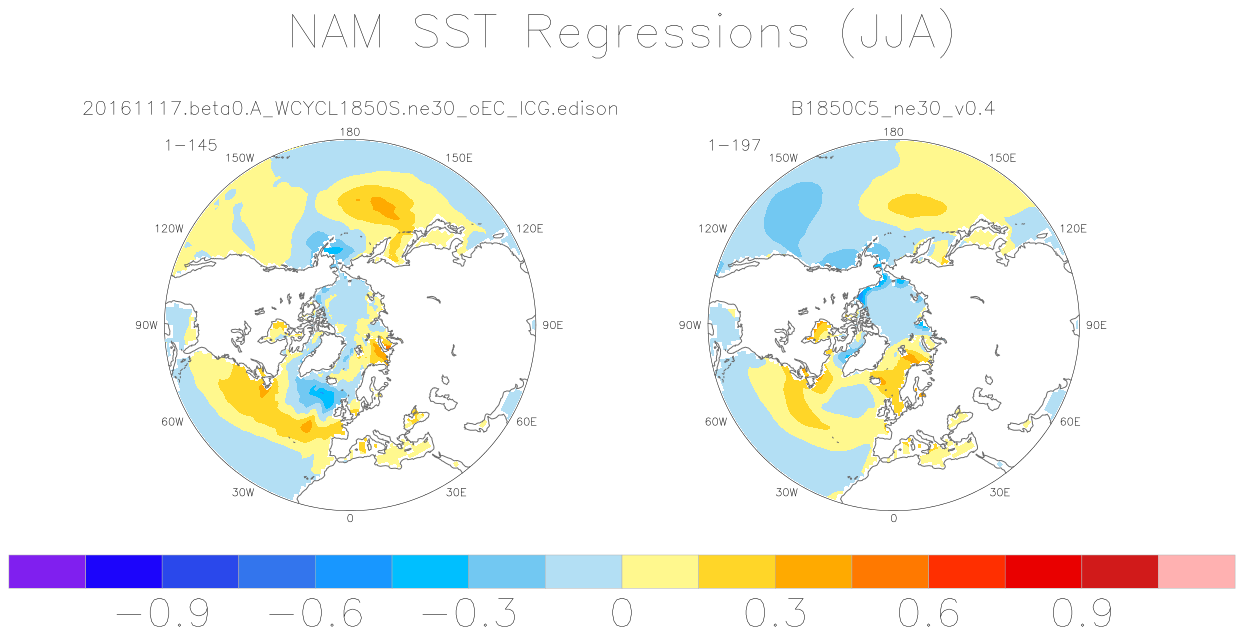 NAM SST Regressions (JJA)

20161117.beta0.A_WCYCL1850S.ne30_oEC_ICG.edison

1-145

180
150W
150E
120W
120E
90W
90E
60W
60E
30W
30E
0

B1850C5_ne30_v0.4

1-197

180
150W
150E
120W
120E
90W
90E
60W
60E
30W
30E
0

−0.9 −0.6 −0.3 0 0.3 0.6 0.9